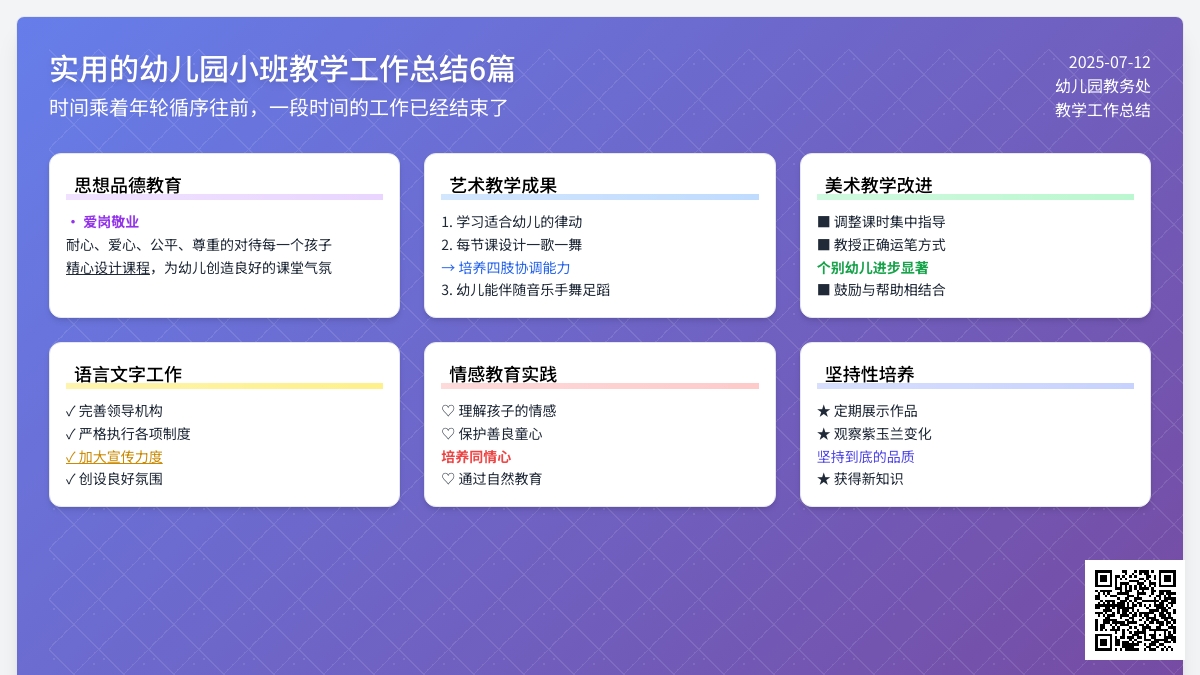 实用的幼儿园小班教学工作总结6篇

时间乘着年轮循序往前，一段时间的工作已经结束了

2025-07-12
幼儿园教务处
教学工作总结

思想品德教育

• 爱岗敬业
耐心、爱心、公平、尊重的对待每一个孩子
精心设计课程，为幼儿创造良好的课堂气氛

艺术教学成果

1. 学习适合幼儿的律动
2. 每节课设计一歌一舞
→ 培养四肢协调能力
3. 幼儿能伴随音乐手舞足蹈

美术教学改进

■ 调整课时集中指导
■ 教授正确运笔方式
个别幼儿进步显著
■ 鼓励与帮助相结合

语言文字工作

✓ 完善领导机构
✓ 严格执行各项制度
✓ 加大宣传力度
✓ 创设良好氛围

情感教育实践

♡ 理解孩子的情感
♡ 保护善良童心
培养同情心
♡ 通过自然教育

坚持性培养

★ 定期展示作品
★ 观察紫玉兰变化
坚持到底的品质
★ 获得新知识